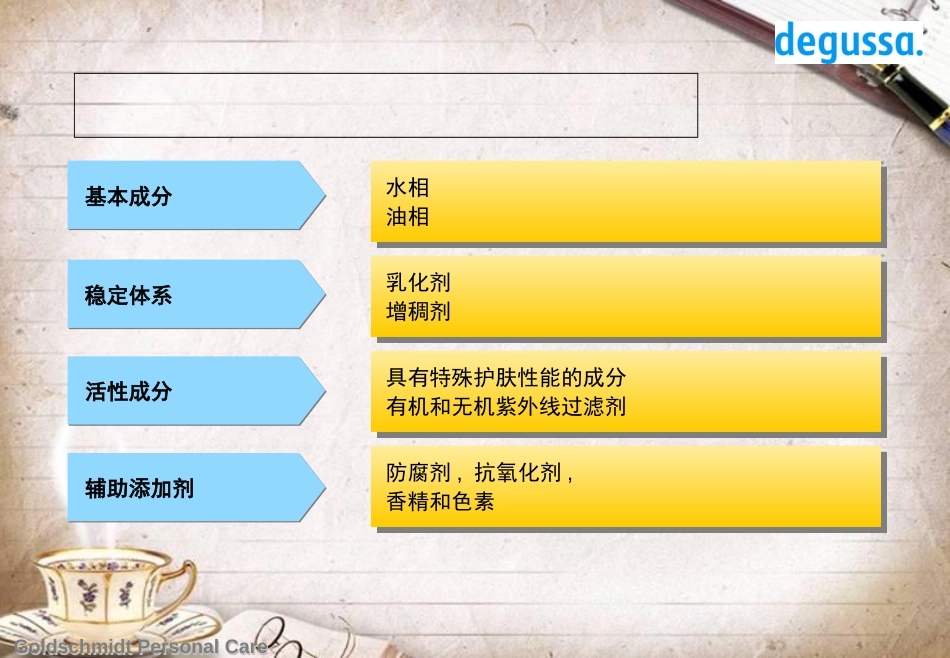 degussa.

基本成分

水相
油相

稳定体系

乳化剂
增稠剂

活性成分

具有特殊护肤性能的成分
有机和无机紫外线过滤剂

辅助添加剂

防腐剂，抗氧化剂，
香精和色素

Goldschmidt Personal Care